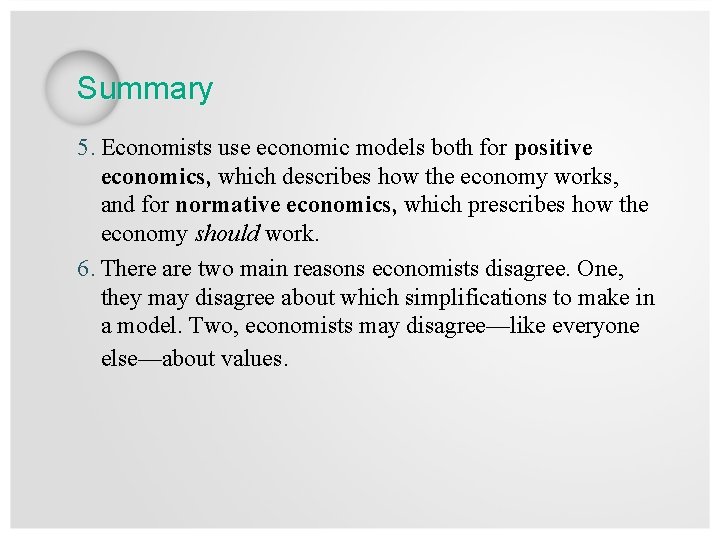 Summary

5. Economists use economic models both for positive economics, which describes how the economy works, and for normative economics, which prescribes how the economy should work.

6. There are two main reasons economists disagree. One, they may disagree about which simplifications to make in a model. Two, economists may disagree—like everyone else—about values.